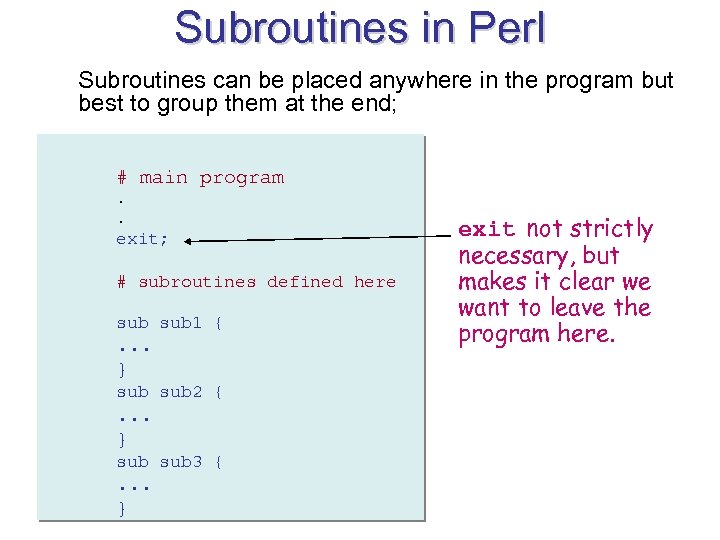 Subroutines in Perl

Subroutines can be placed anywhere in the program but best to group them at the end;

# main program
.
.
exit;

# subroutines defined here

sub sub1 {
...
}
sub sub2 {
...
}
sub sub3 {
...
}

exit not strictly necessary, but makes it clear we want to leave the program here.